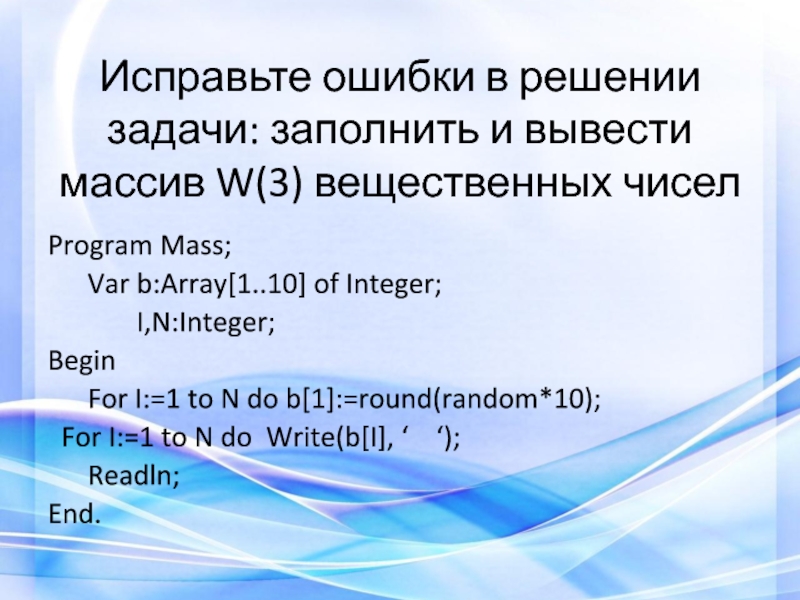 Исправьте ошибки в решении задачи: заполнить и вывести массив W(3) вещественных чисел

Program Mass;
Var b:Array[1..10] of Integer;
I,N:Integer;
Begin
For I:=1 to N do b[1]:=round(random*10);
For I:=1 to N do Write(b[I], ‘ ‘);
Readln;
End.